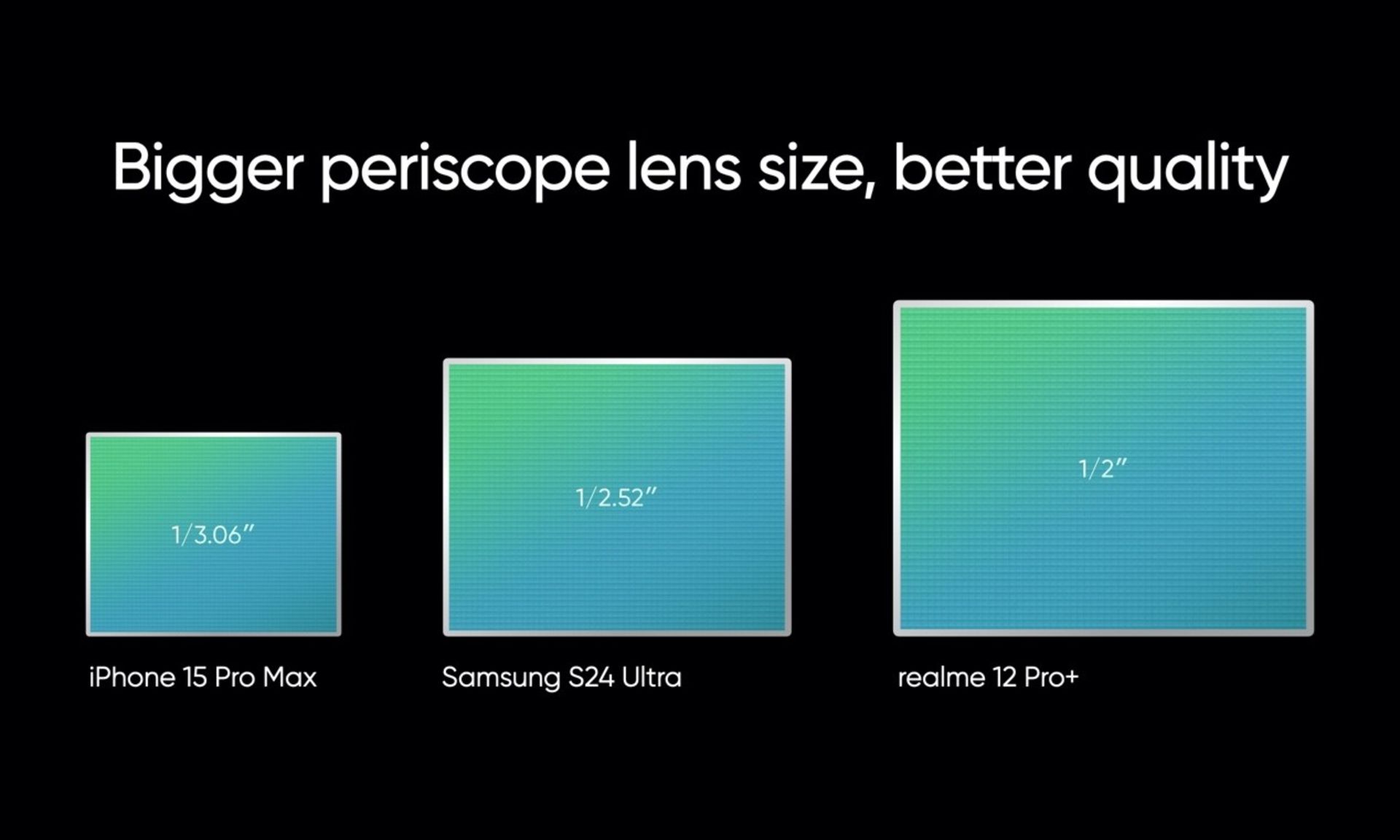 Bigger periscope lens size, better quality

1/3.06″

iPhone 15 Pro Max

1/2.52″

Samsung S24 Ultra

1/2″

realme 12 Pro+